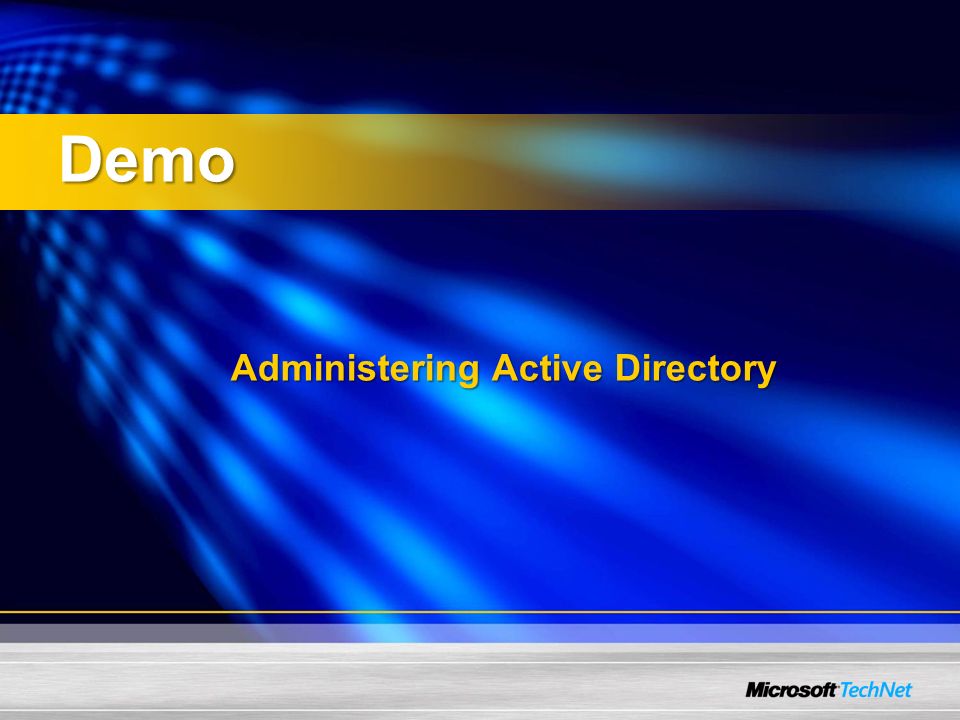 Demo

Administering Active Directory

Microsoft TechNet